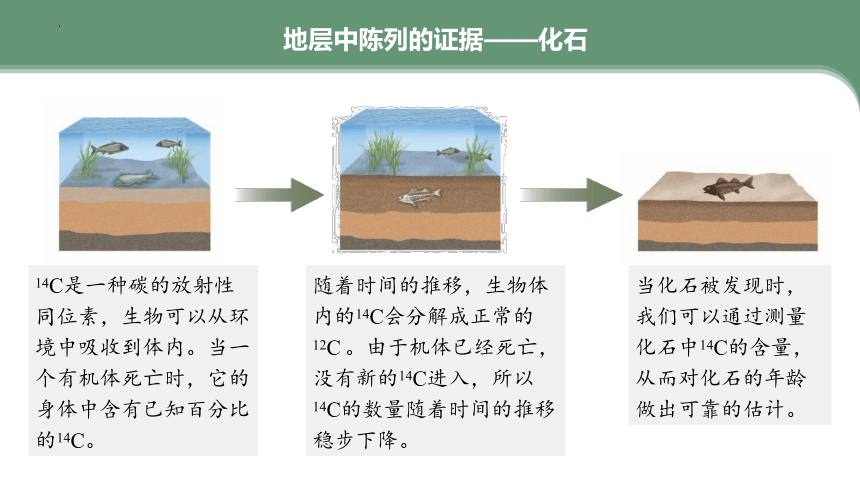 地层中陈列的证据——化石

$^{14}C$是一种碳的放射性同位素，生物可以从环境中吸收到体内。当一个有机体死亡时，它的身体中含有已知百分比的$^{14}C$。

随着时间的推移，生物体内的$^{14}C$会分解成正常的$^{12}C$。由于机体已经死亡，没有新的$^{14}C$进入，所以$^{14}C$的数量随着时间的推移稳步下降。

当化石被发现时，我们可以通过测量化石中$^{14}C$的含量，从而对化石的年龄做出可靠的估计。